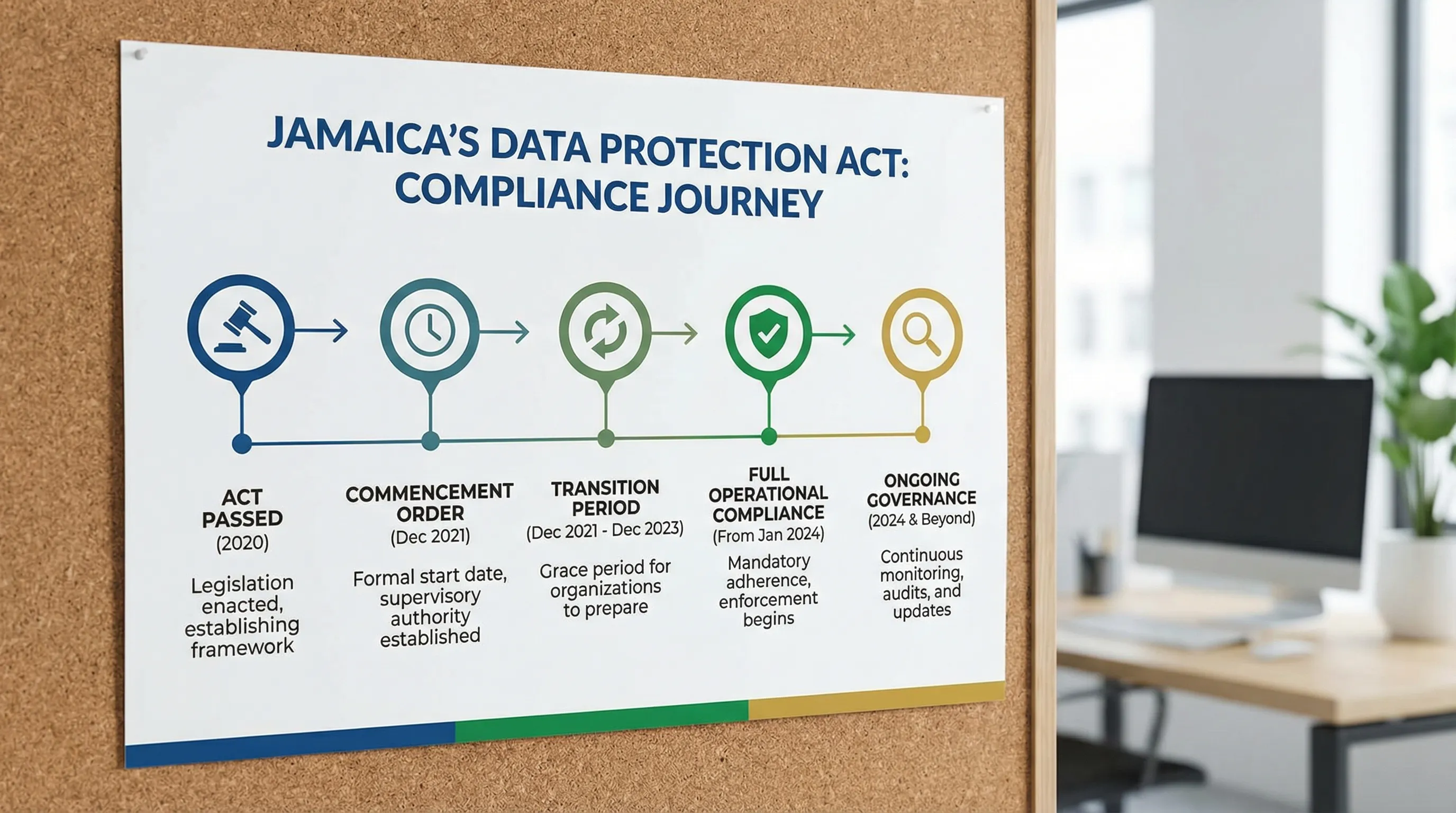 JAMAICA'S DATA PROTECTION ACT: COMPLIANCE JOURNEY

ACT PASSED
(2020)

Legislation enacted, establishing framework

COMMENCEMENT ORDER
(Dec 2021)

Formal start date, supervisory authority established

TRANSITION PERIOD
(Dec 2021 - Dec 2023)

Grace period for organizations to prepare

FULL OPERATIONAL COMPLIANCE
(From Jan 2024)

Mandatory adherence, enforcement begins

ONGOING GOVERNANCE
(2024 & Beyond)

Continuous monitoring, audits, and updates